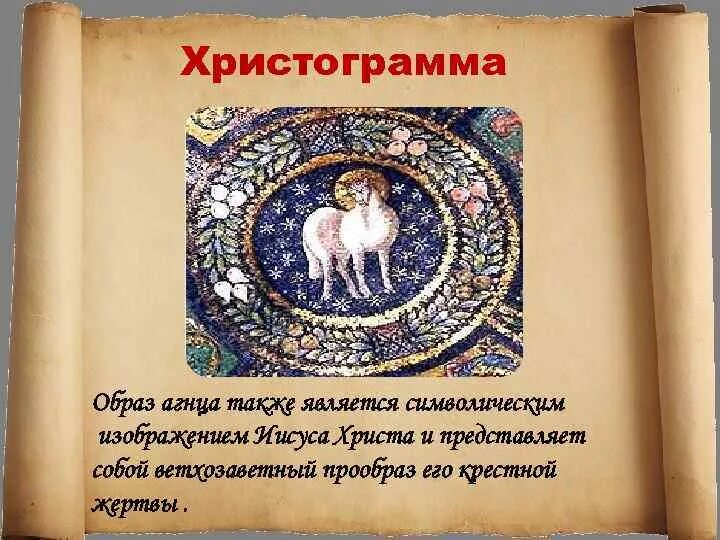 Христограмма

Образ агнца также является символическим изображением Иисуса Христа и представляет собой ветхозаветный прообраз его крестной жертвы .